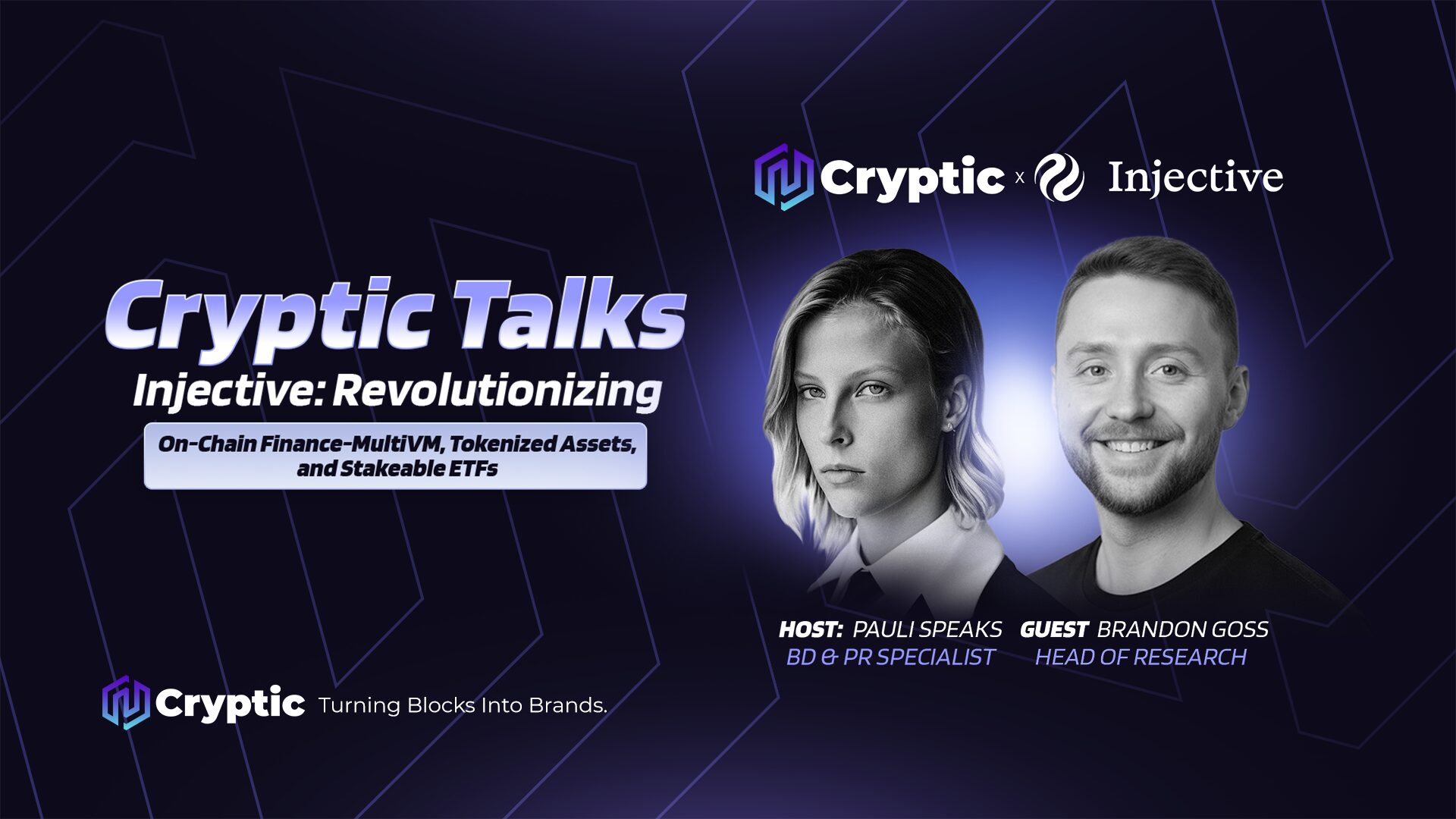 Cryptic x Injective

Cryptic Talks
Injective: Revolutionizing
On-Chain Finance-MultiVM, Tokenized Assets, and Stakeable ETFs

HOST: PAULI SPEAKS
BD & PR SPECIALIST

GUEST BRANDON GOSS
HEAD OF RESEARCH

Cryptic Turning Blocks Into Brands.